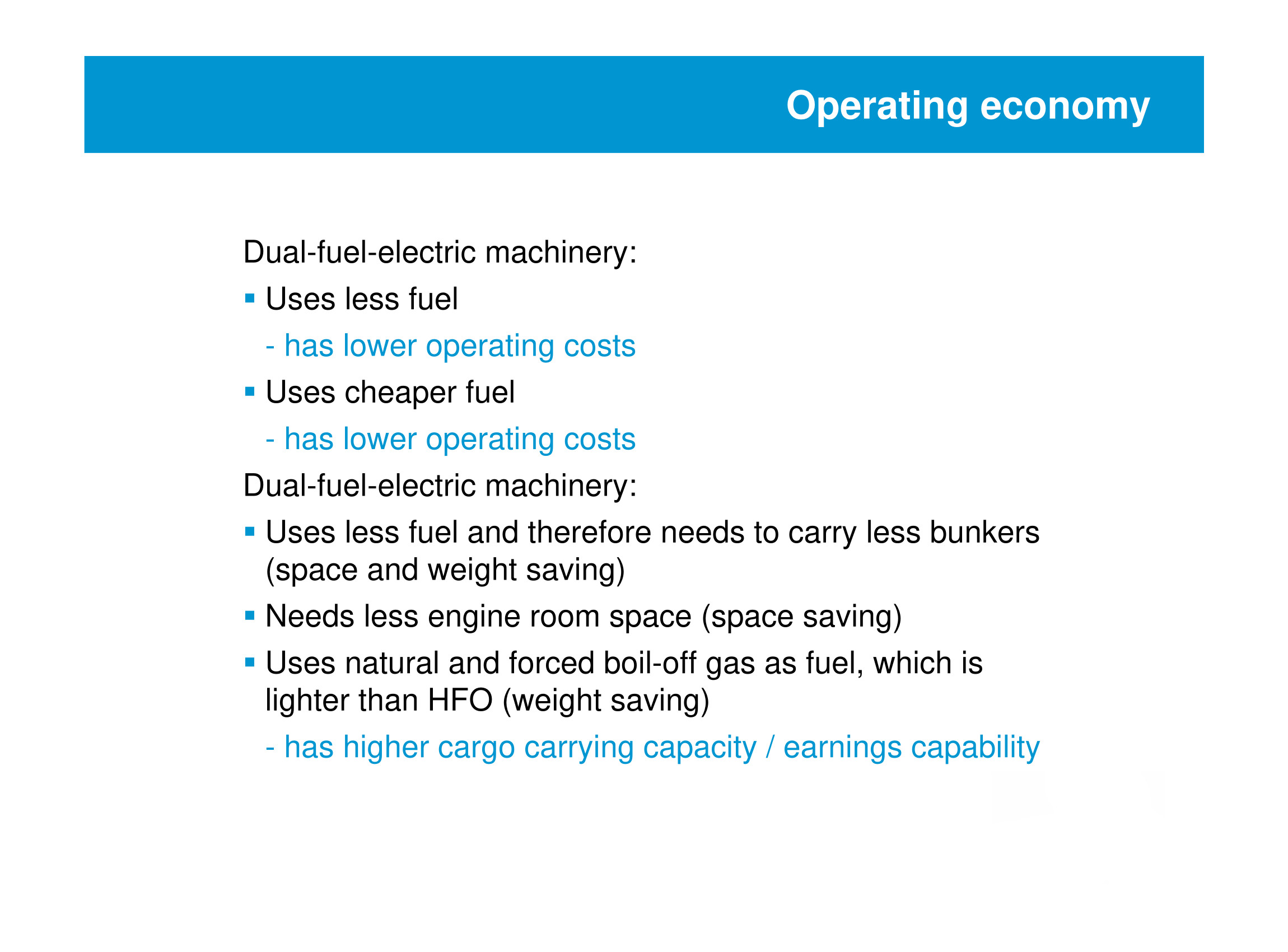 Operating economy

Dual-fuel-electric machinery:

▪ Uses less fuel

- has lower operating costs

▪ Uses cheaper fuel

- has lower operating costs

Dual-fuel-electric machinery:

▪ Uses less fuel and therefore needs to carry less bunkers (space and weight saving)

▪ Needs less engine room space (space saving)

▪ Uses natural and forced boil-off gas as fuel, which is lighter than HFO (weight saving)

- has higher cargo carrying capacity / earnings capability